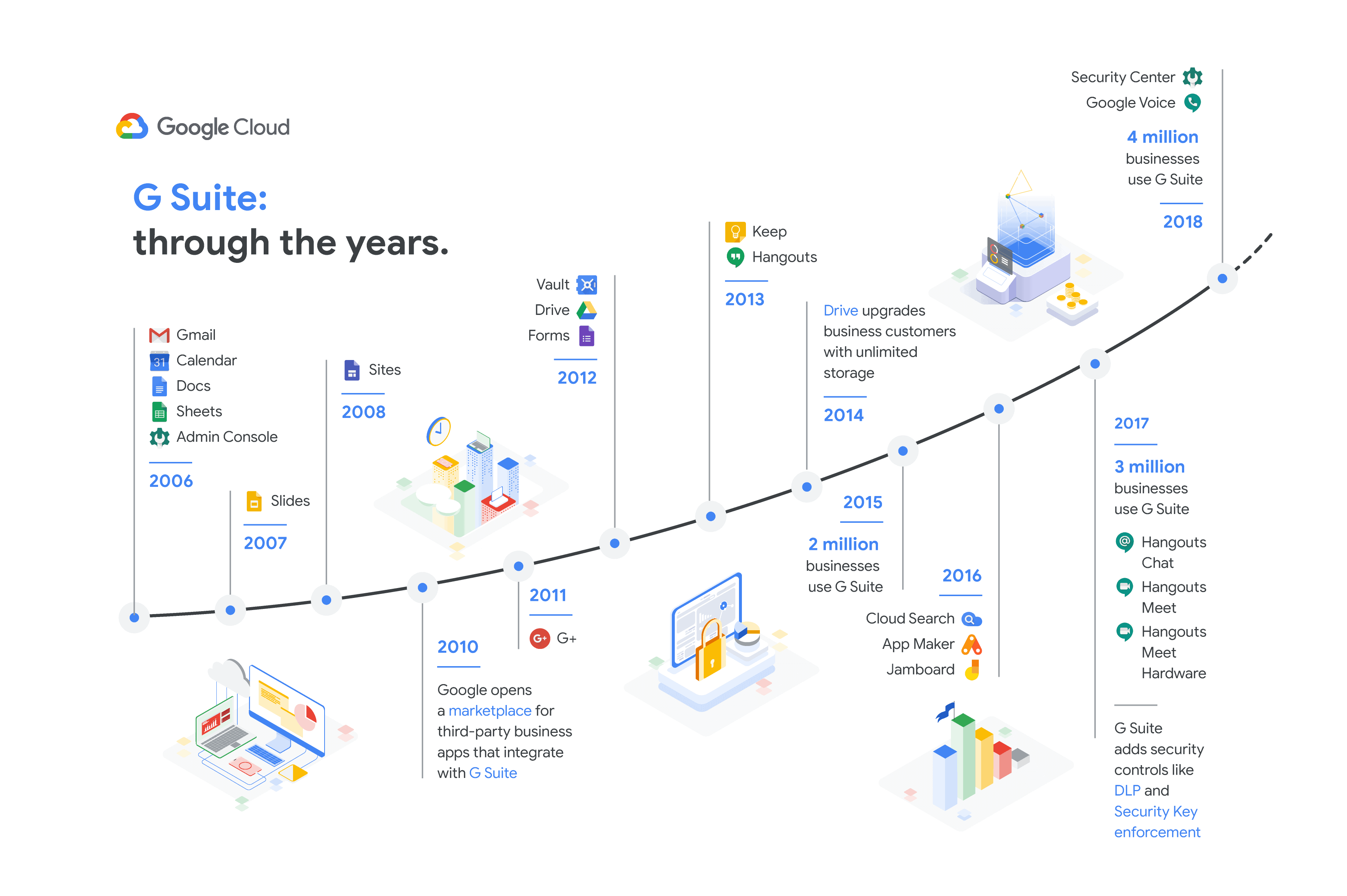 Google Cloud

G Suite:
through the years.

Gmail
Calendar
Docs
Sheets
Admin Console

2006

Slides

2007

Sites

2008

2010

Google opens a marketplace for third-party business apps that integrate with G Suite

2011

G+

Vault
Drive
Forms

2012

Keep
Hangouts

2013

Drive upgrades business customers with unlimited storage

2014

2015

2 million businesses use G Suite

2016

Cloud Search
App Maker
Jamboard

2017

3 million businesses use G Suite

Hangouts Chat
Hangouts Meet
Hangouts Meet Hardware

G Suite adds security controls like DLP and Security Key enforcement

Security Center
Google Voice

4 million businesses use G Suite

2018